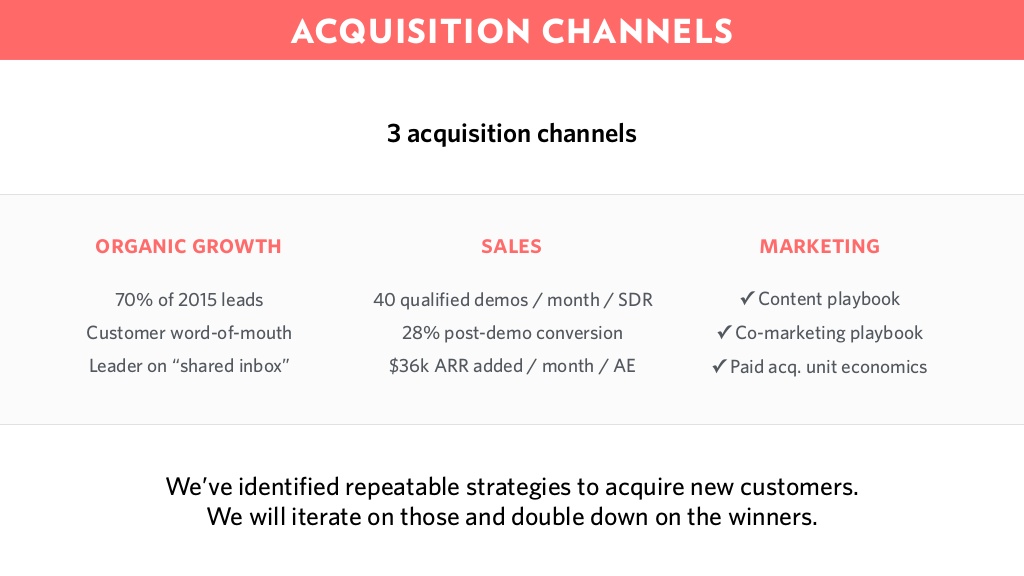 ACQUISITION CHANNELS

3 acquisition channels

ORGANIC GROWTH

70% of 2015 leads
Customer word-of-mouth
Leader on “shared inbox”

SALES

40 qualified demos / month / SDR
28% post-demo conversion
$36k ARR added / month / AE

MARKETING

✓ Content playbook
✓ Co-marketing playbook
✓ Paid acq. unit economics

We’ve identified repeatable strategies to acquire new customers.
We will iterate on those and double down on the winners.